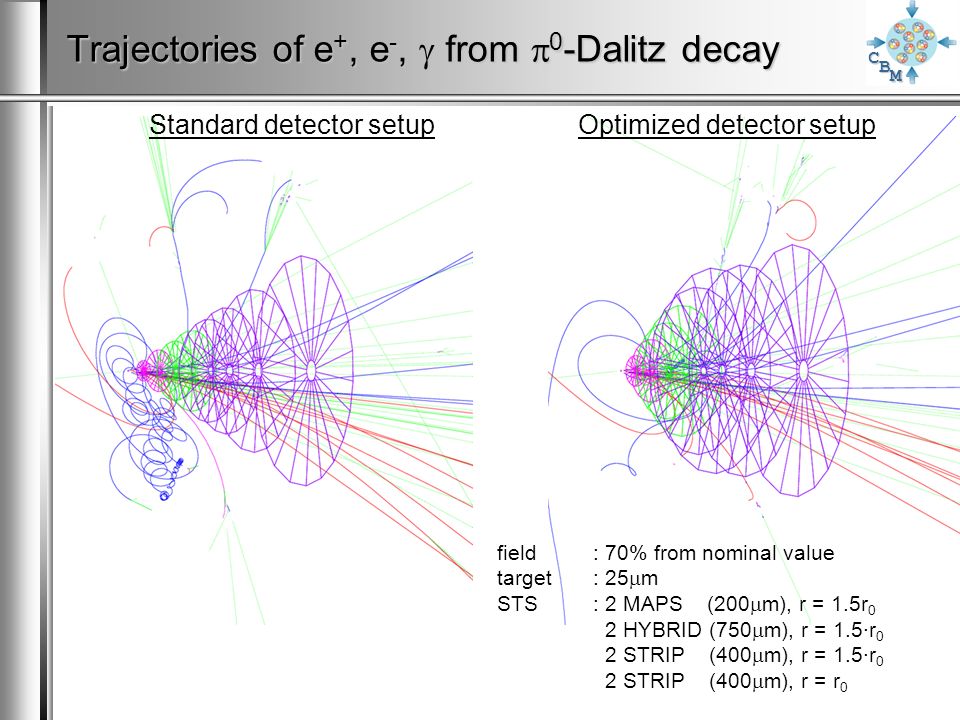 Trajectories of $e^+$, $e^-$, $\gamma$ from $\pi^0$-Dalitz decay

CBM

Standard detector setup

Optimized detector setup

field : 70% from nominal value
target : 25$\mu$m
STS : 2 MAPS (200$\mu$m), r = 1.5$r_0$
2 HYBRID (750$\mu$m), r = 1.5·$r_0$
2 STRIP (400$\mu$m), r = 1.5·$r_0$
2 STRIP (400$\mu$m), r = $r_0$